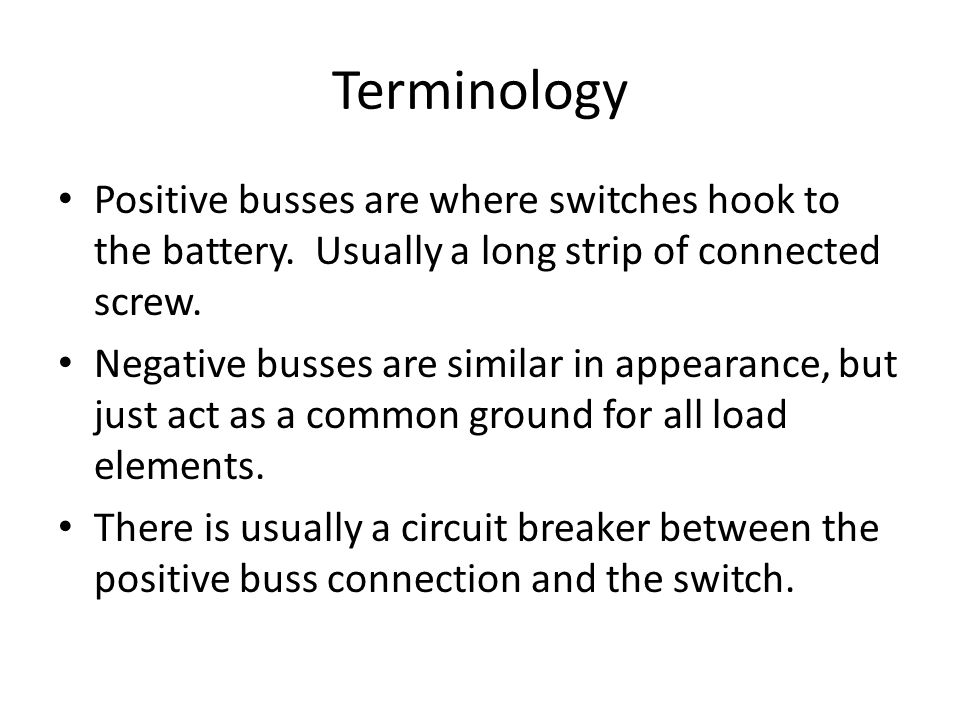 Terminology

• Positive busses are where switches hook to the battery.  Usually a long strip of connected screw.
• Negative busses are similar in appearance, but just act as a common ground for all load elements.
• There is usually a circuit breaker between the positive buss connection and the switch.